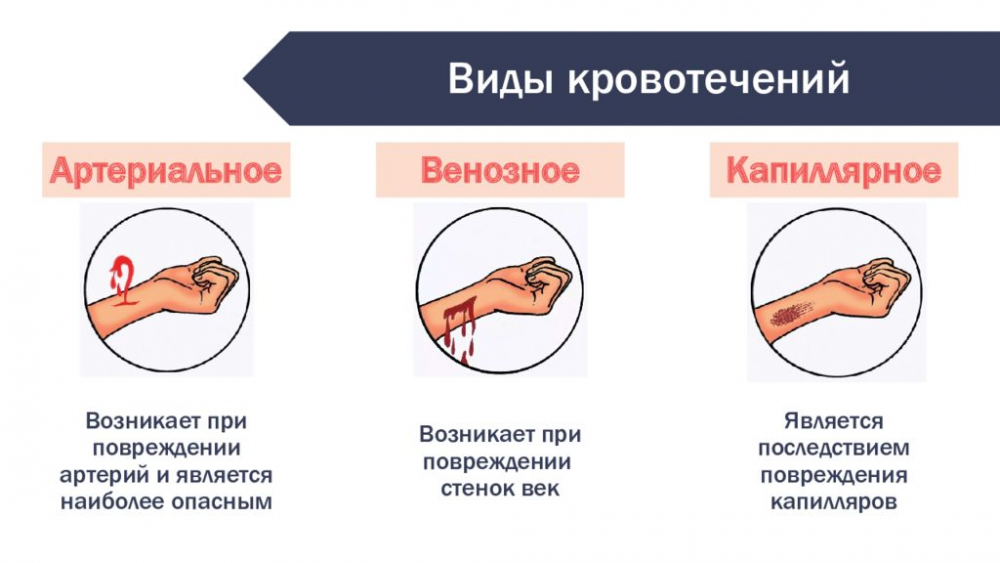 Виды кровотечений

Артериальное

Возникает при повреждении артерий и является наиболее опасным

Венозное

Возникает при повреждении стенок век

Капиллярное

Является последствием повреждения капилляров